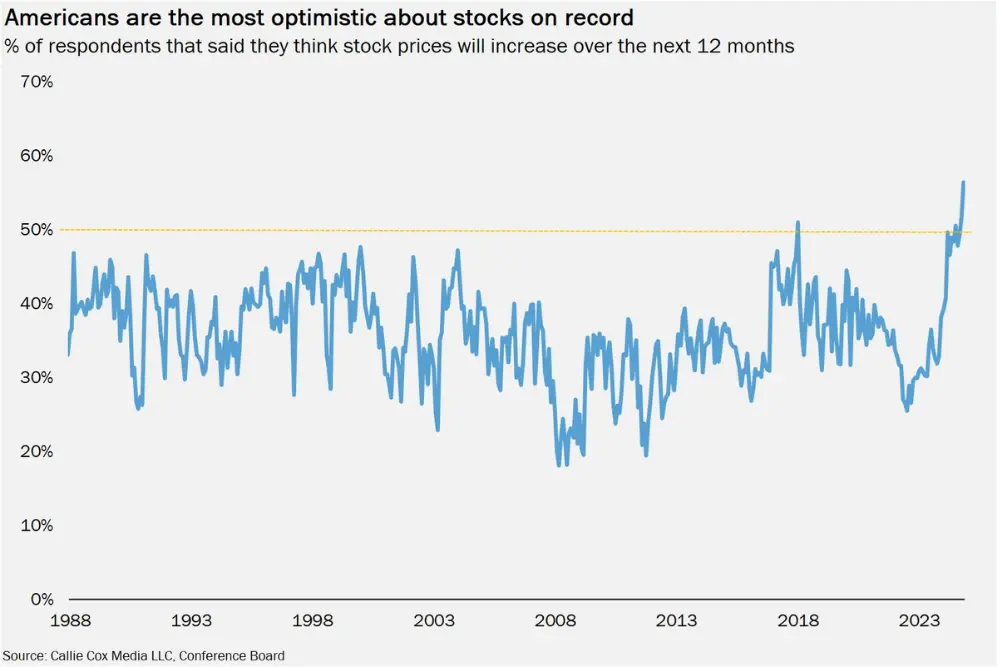 Americans are the most optimistic about stocks on record
% of respondents that said they think stock prices will increase over the next 12 months

70%
60%
50%
40%
30%
20%
10%
0%

1988
1993
1998
2003
2008
2013
2018
2023

Source: Callie Cox Media LLC, Conference Board